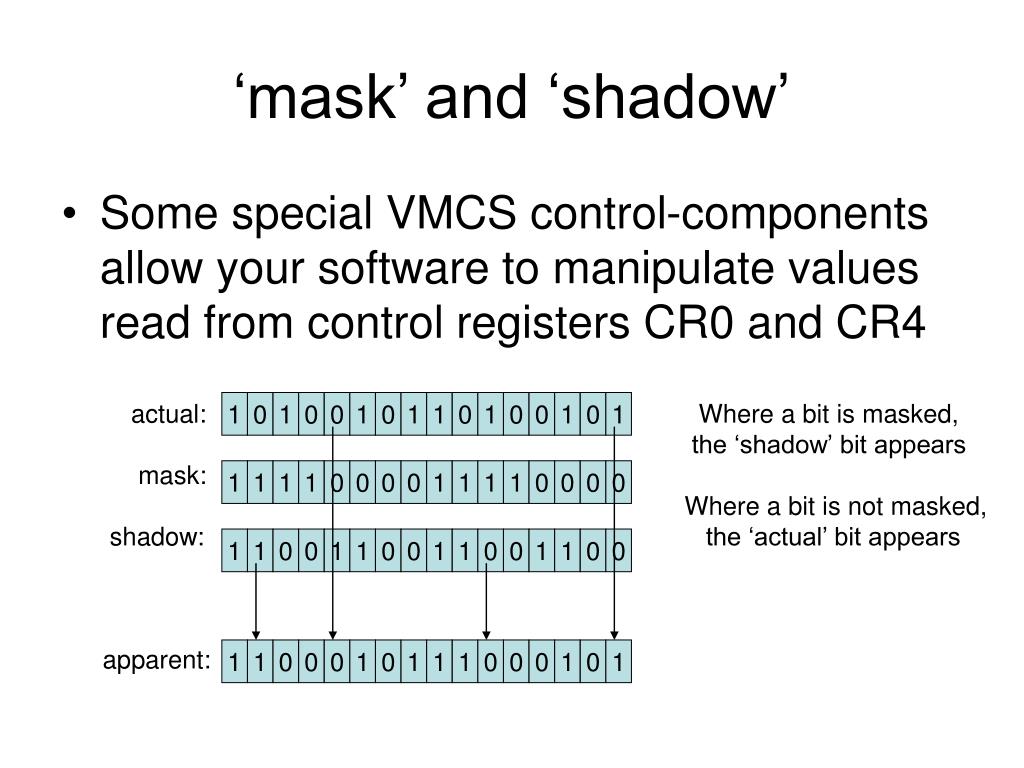 ‘mask’ and ‘shadow’

• Some special VMCS control-components allow your software to manipulate values read from control registers CR0 and CR4

actual: 1 0 1 0 0 1 0 1 1 0 1 0 0 1 0 1

mask: 1 1 1 1 0 0 0 0 1 1 1 1 0 0 0 0

shadow: 1 1 0 0 1 1 0 0 1 1 0 0 1 1 0 0

apparent: 1 1 0 0 0 1 0 1 1 1 0 0 0 1 0 1

Where a bit is masked, the ‘shadow’ bit appears

Where a bit is not masked, the ‘actual’ bit appears